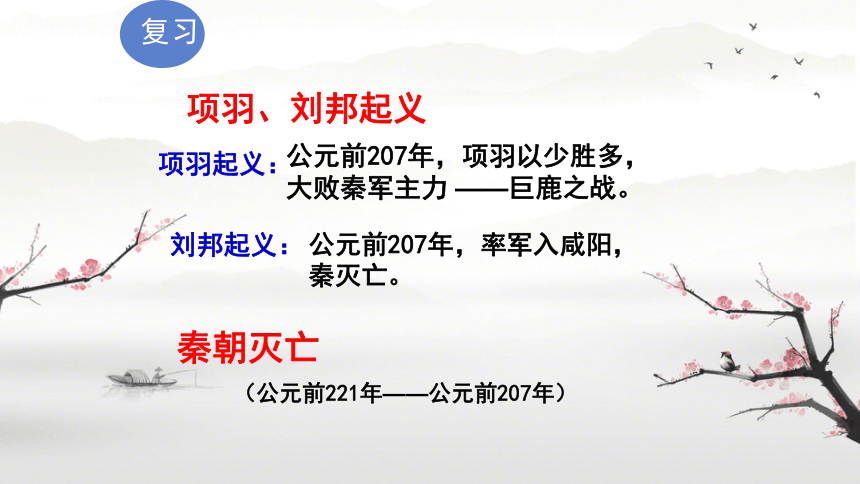 复习

项羽、刘邦起义

项羽起义：公元前207年，项羽以少胜多，大败秦军主力 ——巨鹿之战。

刘邦起义： 公元前207年，率军入咸阳，秦灭亡。

秦朝灭亡

（公元前221年——公元前207年）